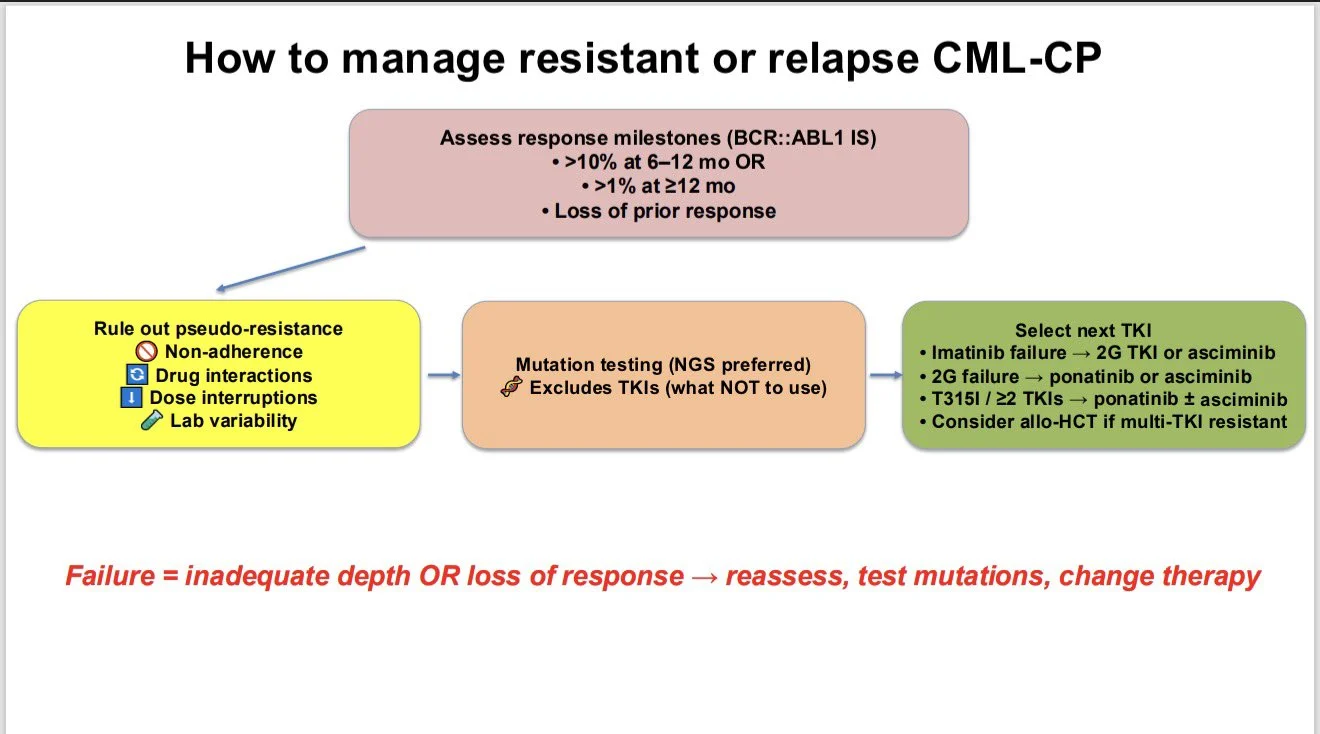 How to manage resistant or relapse CML-CP

Assess response milestones (BCR::ABL1 IS)
• >10% at 6–12 mo OR
• >1% at ≥12 mo
• Loss of prior response

Rule out pseudo-resistance
🚫 Non-adherence
🔄 Drug interactions
⬇️ Dose interruptions
🧪 Lab variability

Mutation testing (NGS preferred)
🧬 Excludes TKIs (what NOT to use)

Select next TKI
• Imatinib failure → 2G TKI or asciminib
• 2G failure → ponatinib or asciminib
• T315I / ≥2 TKIs → ponatinib ± asciminib
• Consider allo-HCT if multi-TKI resistant

Failure = inadequate depth OR loss of response → reassess, test mutations, change therapy